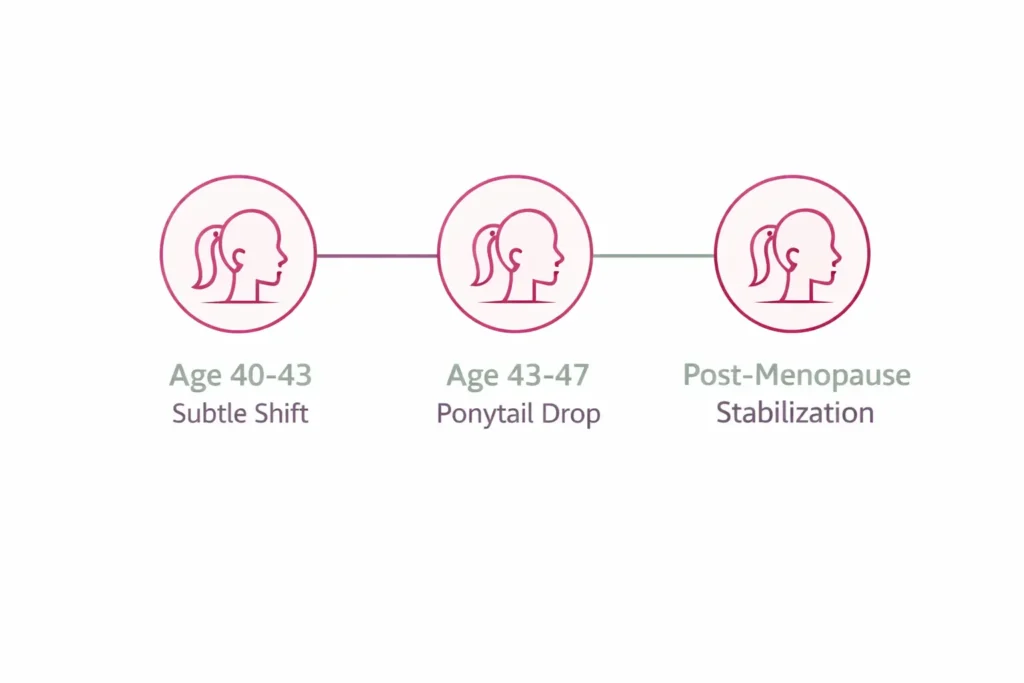 Age 40-43
Subtle Shift

Age 43-47
Ponytail Drop

Post-Menopause
Stabilization